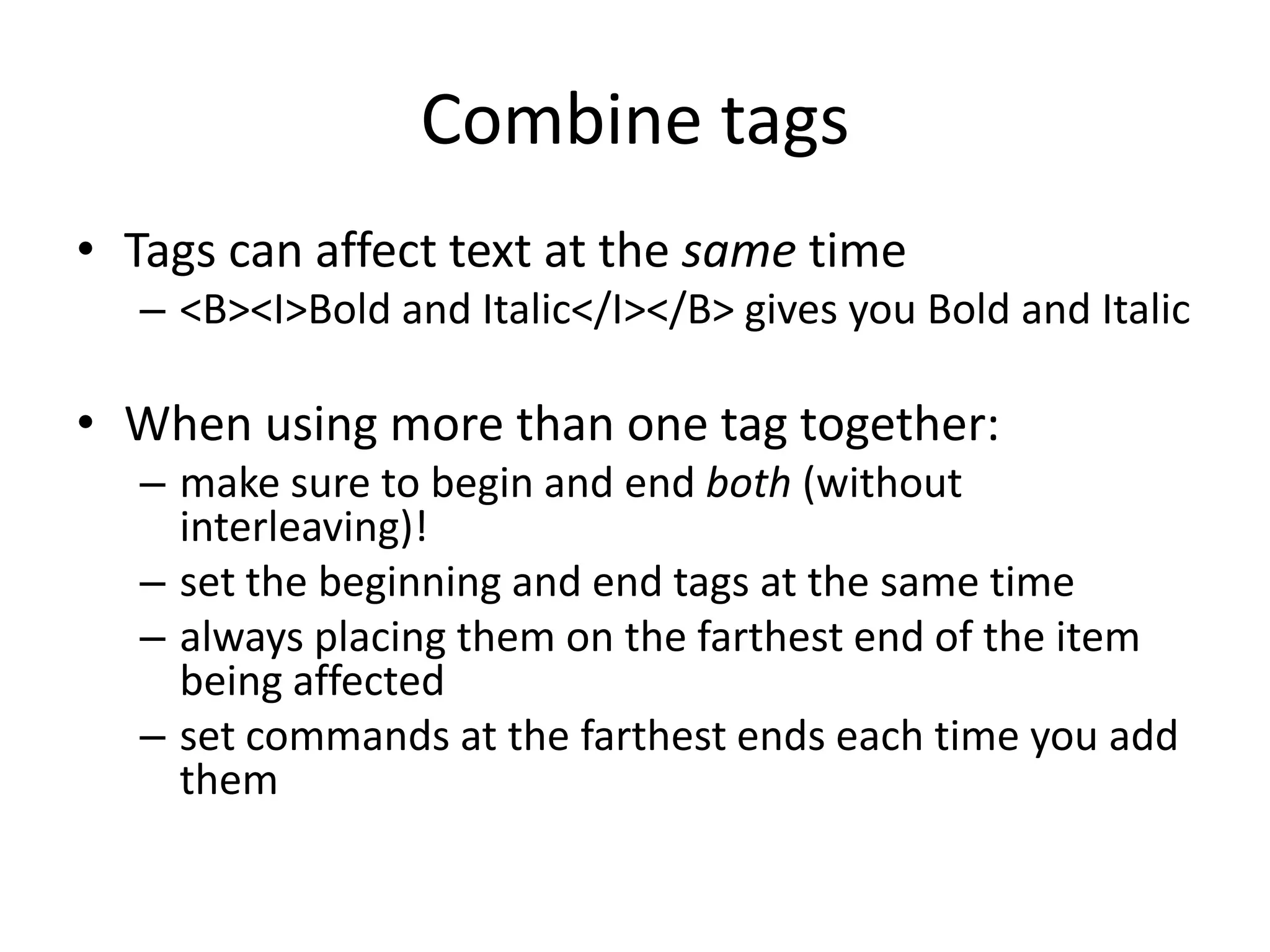 Combine tags

• Tags can affect text at the same time
 – <B><I>Bold and Italic</I></B> gives you Bold and Italic

• When using more than one tag together:
 – make sure to begin and end both (without interleaving)!
 – set the beginning and end tags at the same time
 – always placing them on the farthest end of the item being affected
 – set commands at the farthest ends each time you add them